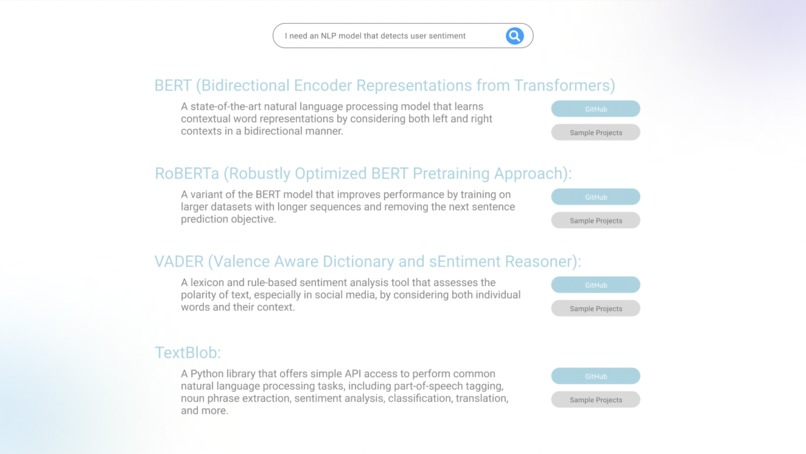 I need an NLP model that detects user sentiment

BERT (Bidirectional Encoder Representations from Transformers)

A state-of-the-art natural language processing model that learns contextual word representations by considering both left and right contexts in a bidirectional manner.

GitHub

Sample Projects

RoBERTa (Robustly Optimized BERT Pretraining Approach):

A variant of the BERT model that improves performance by training on larger datasets with longer sequences and removing the next sentence prediction objective.

GitHub

Sample Projects

VADER (Valence Aware Dictionary and sEntiment Reasoner):

A lexicon and rule-based sentiment analysis tool that assesses the polarity of text, especially in social media, by considering both individual words and their context.

GitHub

Sample Projects

TextBlob:

A Python library that offers simple API access to perform common natural language processing tasks, including part-of-speech tagging, noun phrase extraction, sentiment analysis, classification, translation, and more.

GitHub

Sample Projects